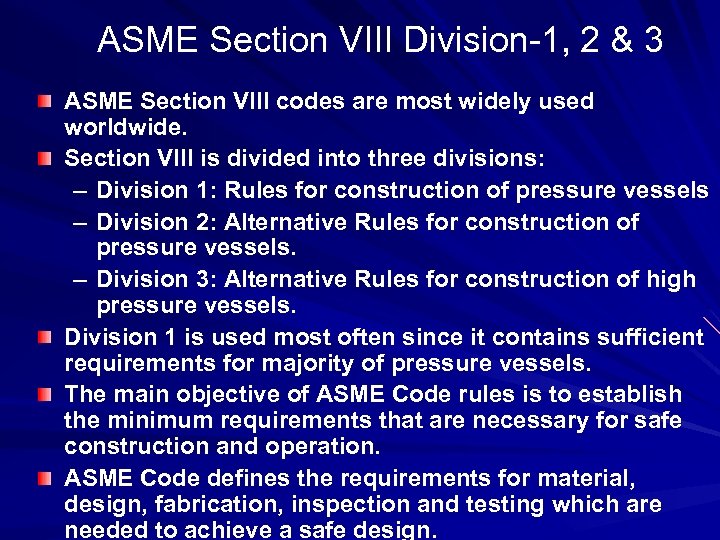 ASME Section VIII Division-1, 2 & 3

ASME Section VIII codes are most widely used worldwide.

Section VIII is divided into three divisions:

– Division 1: Rules for construction of pressure vessels

– Division 2: Alternative Rules for construction of pressure vessels.

– Division 3: Alternative Rules for construction of high pressure vessels.

Division 1 is used most often since it contains sufficient requirements for majority of pressure vessels.

The main objective of ASME Code rules is to establish the minimum requirements that are necessary for safe construction and operation.

ASME Code defines the requirements for material, design, fabrication, inspection and testing which are needed to achieve a safe design.